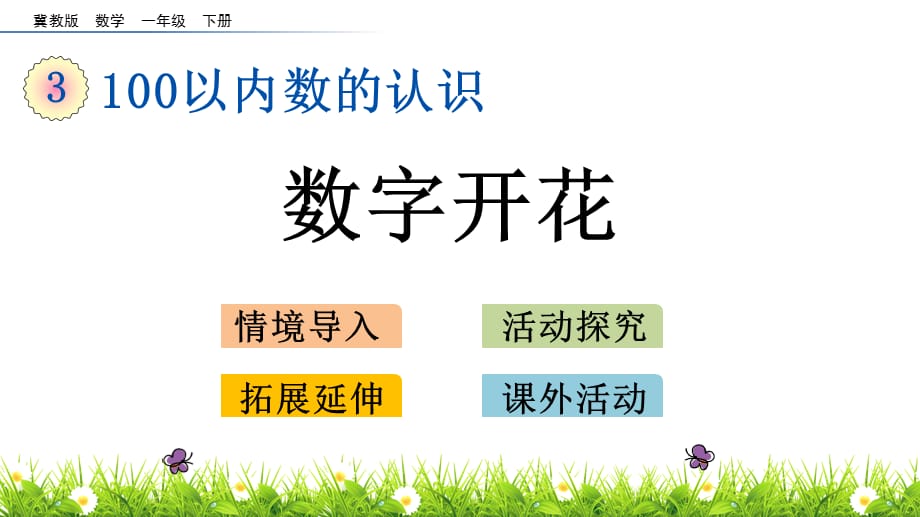 冀教版 数学 一年级 下册

3 100以内数的认识

数字开花

情境导入

活动探究

拓展延伸

课外活动